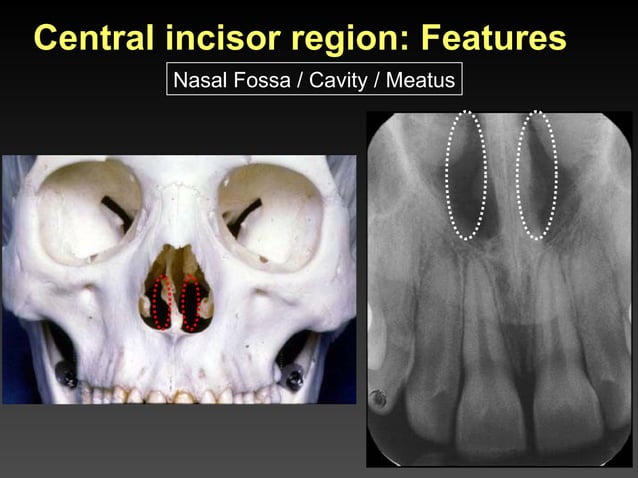 Central incisor region: Features

Nasal Fossa / Cavity / Meatus